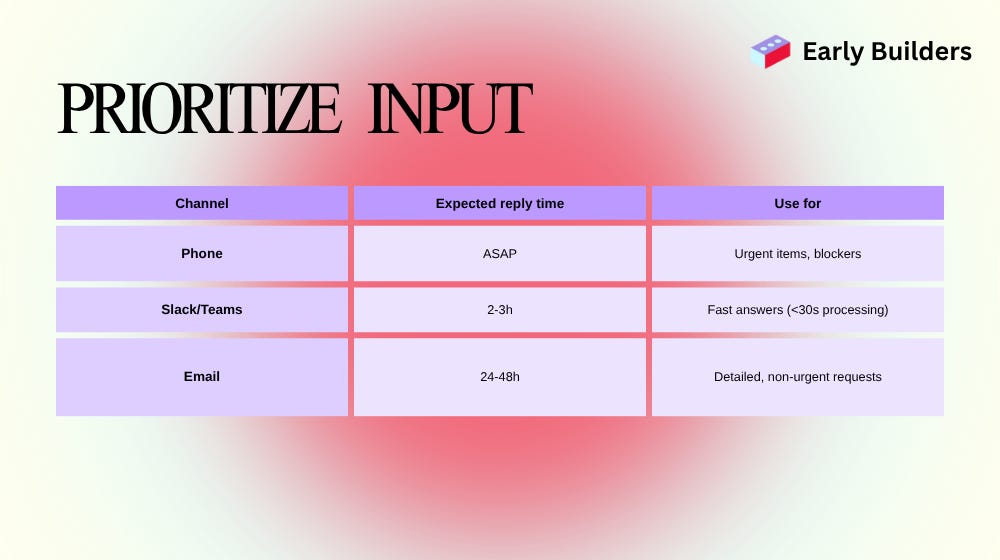 Early Builders

PRIORITIZE INPUT

| Channel | Expected reply time | Use for |
|---|---|---|
| Phone | ASAP | Urgent items, blockers |
| Slack/Teams | 2-3h | Fast answers (<30s processing) |
| Email | 24-48h | Detailed, non-urgent requests |